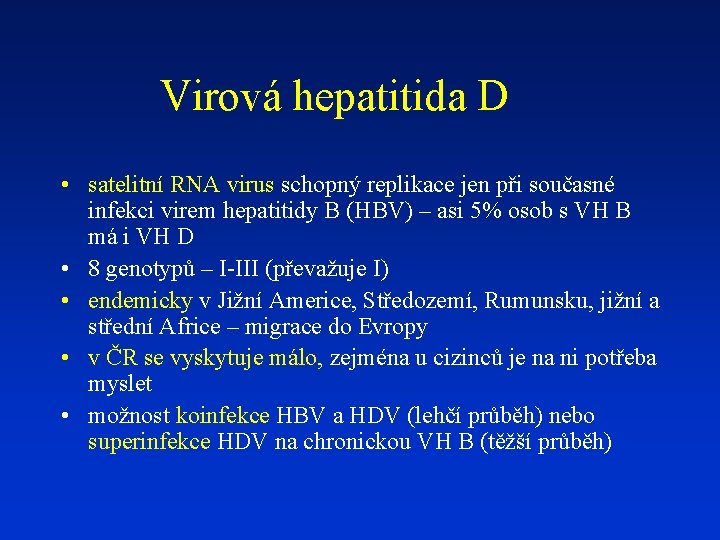 Virová hepatitida D

• satelitní RNA virus schopný replikace jen při současné infekci virem hepatitidy B (HBV) – asi 5% osob s VH B má i VH D
• 8 genotypů – I-III (převažuje I)
• endemicky v Jižní Americe, Středozemí, Rumunsku, jižní a střední Africe – migrace do Evropy
• v ČR se vyskytuje málo, zejména u cizinců je na ni potřeba myslet
• možnost koinfekce HBV a HDV (lehčí průběh) nebo superinfekce HDV na chronickou VH B (těžší průběh)